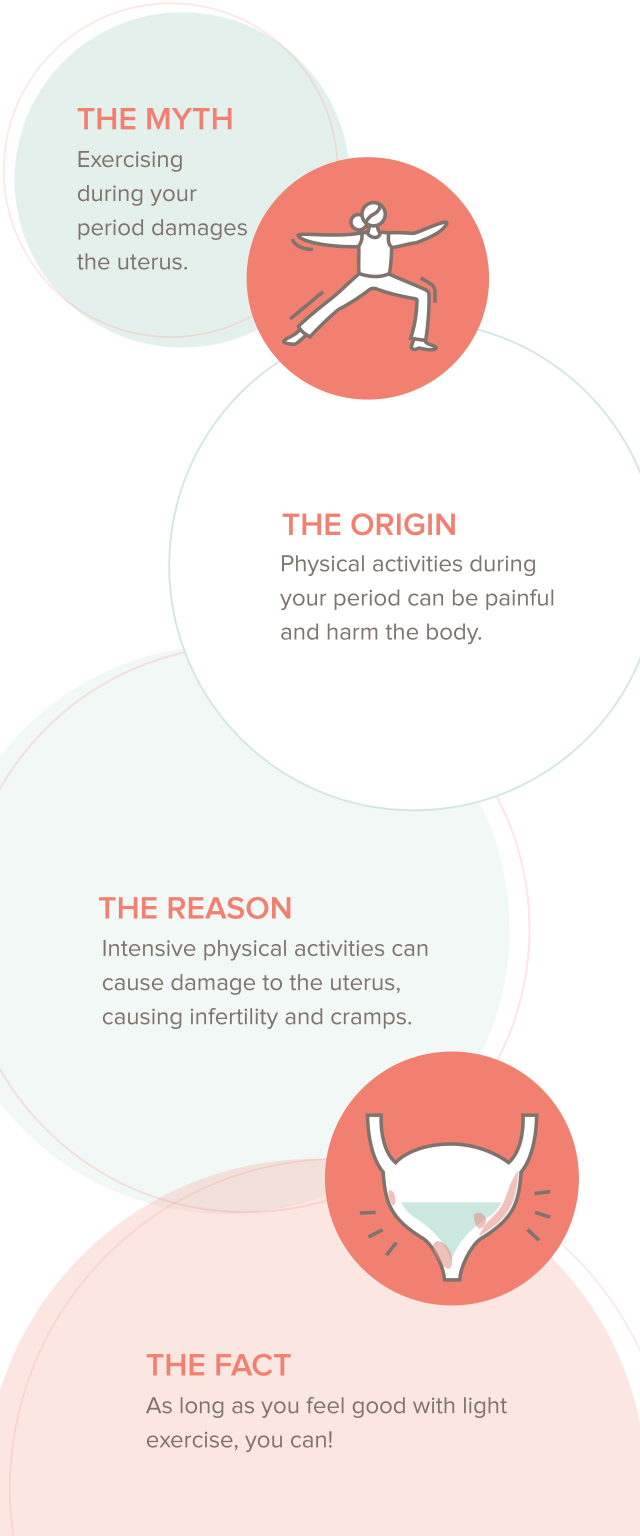 THE MYTH
Exercising during your period damages the uterus.

THE ORIGIN
Physical activities during your period can be painful and harm the body.

THE REASON
Intensive physical activities can cause damage to the uterus, causing infertility and cramps.

THE FACT
As long as you feel good with light exercise, you can!